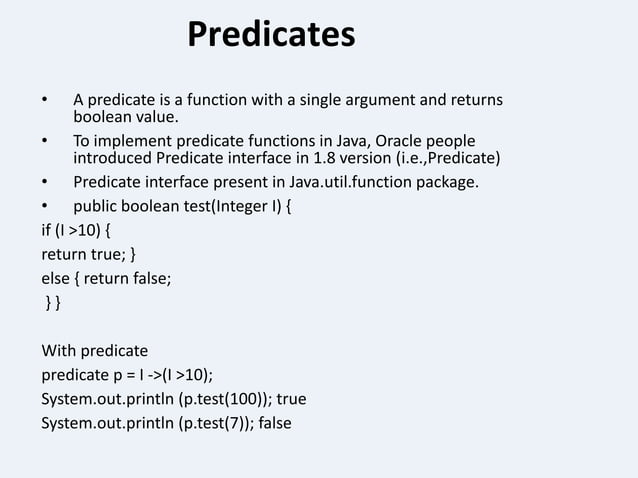 Predicates

• A predicate is a function with a single argument and returns boolean value.

• To implement predicate functions in Java, Oracle people introduced Predicate interface in 1.8 version (i.e.,Predicate)

• Predicate interface present in Java.util.function package.

• public boolean test(Integer I) {
if (I >10) {
return true; }
else { return false;
} }

With predicate
predicate p = I ->(I >10);
System.out.println (p.test(100)); true
System.out.println (p.test(7)); false